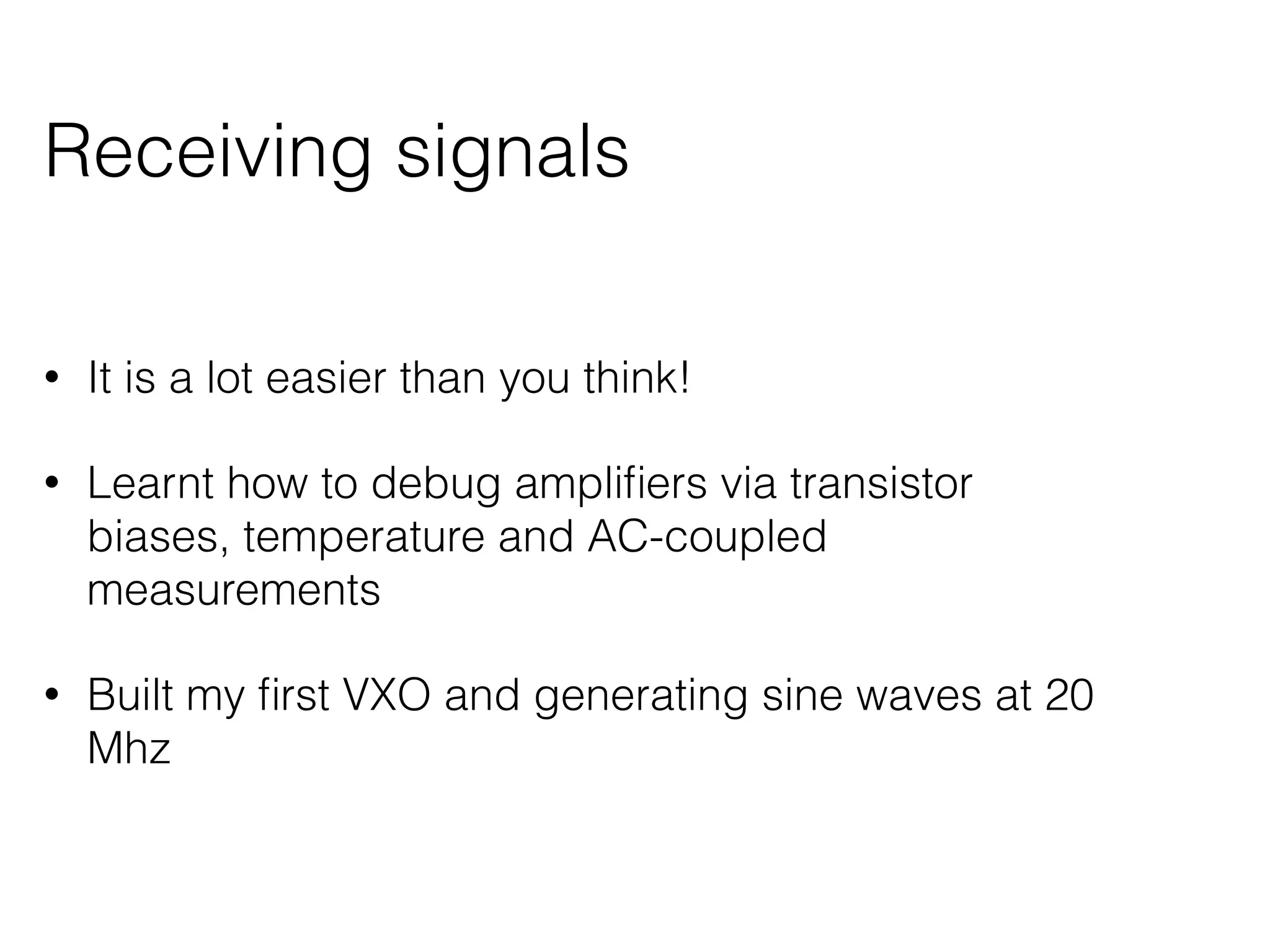 Receiving signals

• It is a lot easier than you think!

• Learnt how to debug amplifiers via transistor biases, temperature and AC-coupled measurements

• Built my first VXO and generating sine waves at 20 Mhz